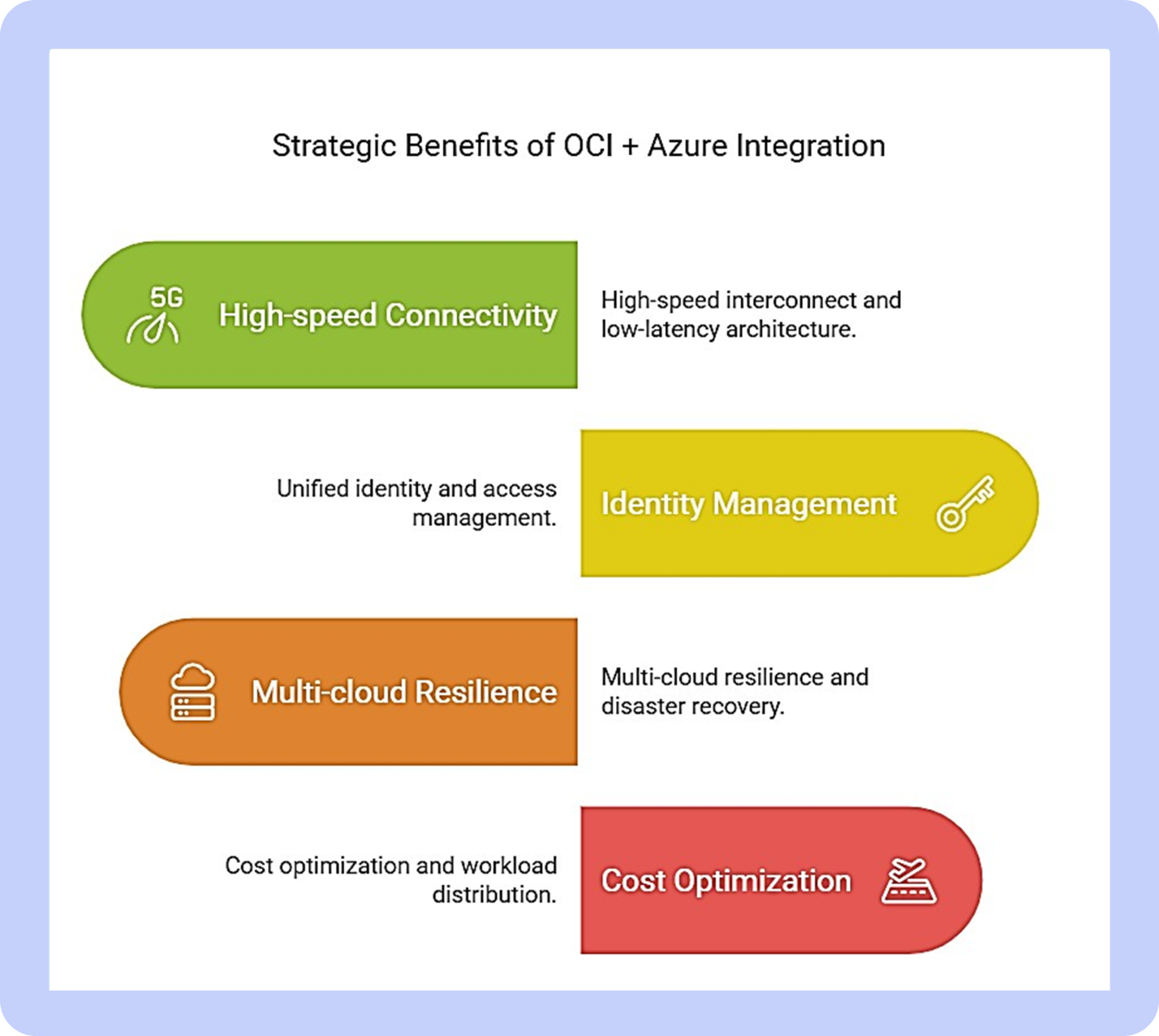 Strategic Benefits of OCI + Azure Integration

5G

High-speed Connectivity

High-speed interconnect and low-latency architecture.

Unified identity and access management.

Identity Management

Multi-cloud Resilience

Multi-cloud resilience and disaster recovery.

Cost optimization and workload distribution.

Cost Optimization